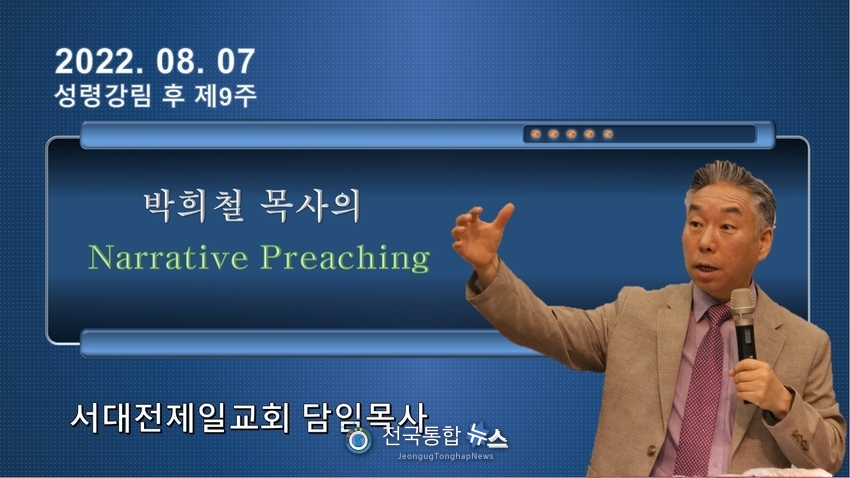 2022. 08. 07
성령강림 후 제9주

박희철 목사의
Narrative Preaching

서대전제일교회 담임목사

전국통합 뉴스
JeongugTonghapNews